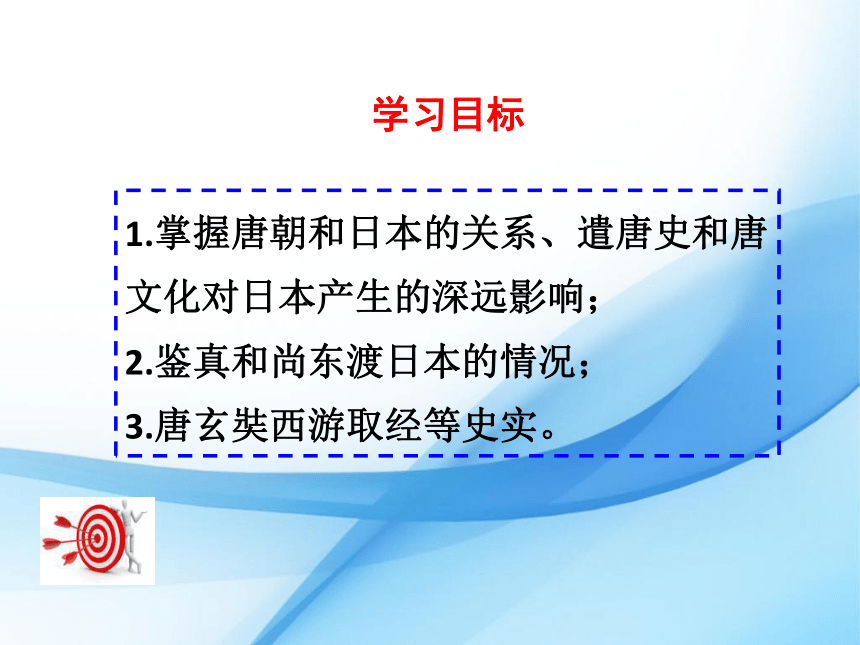 学习目标

1.掌握唐朝和日本的关系、遣唐史和唐文化对日本产生的深远影响；
2.鉴真和尚东渡日本的情况；
3.唐玄奘西游取经等史实。